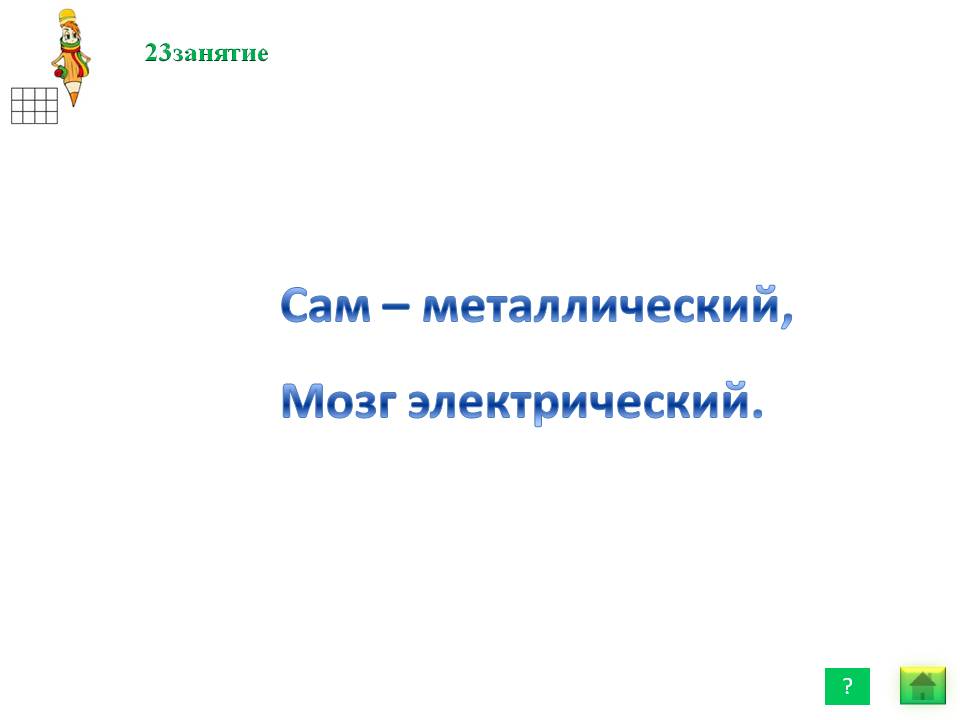 23занятие

Сам – металлический,

Мозг электрический.

?